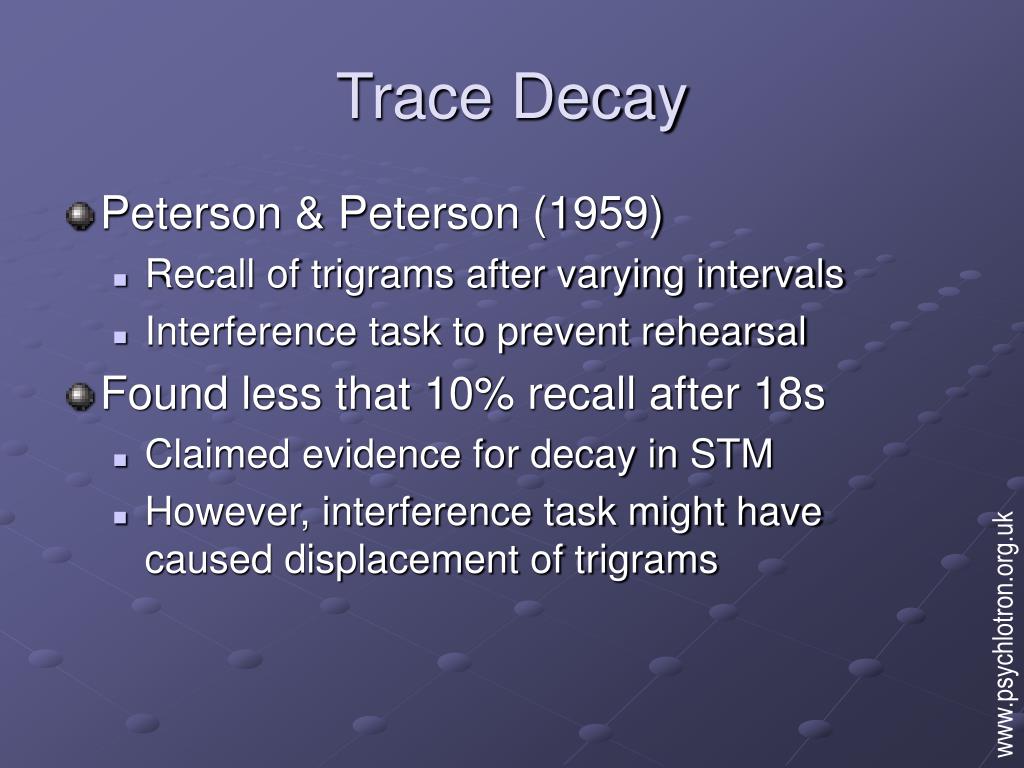 Trace Decay

Peterson & Peterson (1959)
Recall of trigrams after varying intervals
Interference task to prevent rehearsal

Found less that 10% recall after 18s
Claimed evidence for decay in STM
However, interference task might have caused displacement of trigrams

www.psychlotron.org.uk